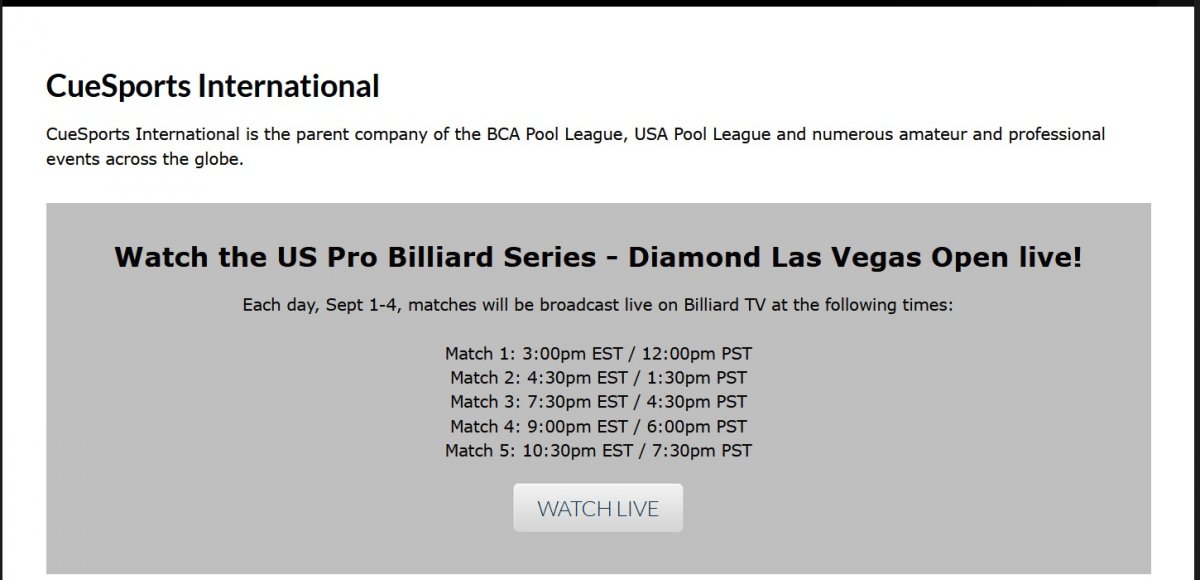 CueSports International

CueSports International is the parent company of the BCA Pool League, USA Pool League and numerous amateur and professional events across the globe.

Watch the US Pro Billiard Series - Diamond Las Vegas Open live!

Each day, Sept 1-4, matches will be broadcast live on Billiard TV at the following times:

Match 1: 3:00pm EST / 12:00pm PST
Match 2: 4:30pm EST / 1:30pm PST
Match 3: 7:30pm EST / 4:30pm PST
Match 4: 9:00pm EST / 6:00pm PST
Match 5: 10:30pm EST / 7:30pm PST

WATCH LIVE